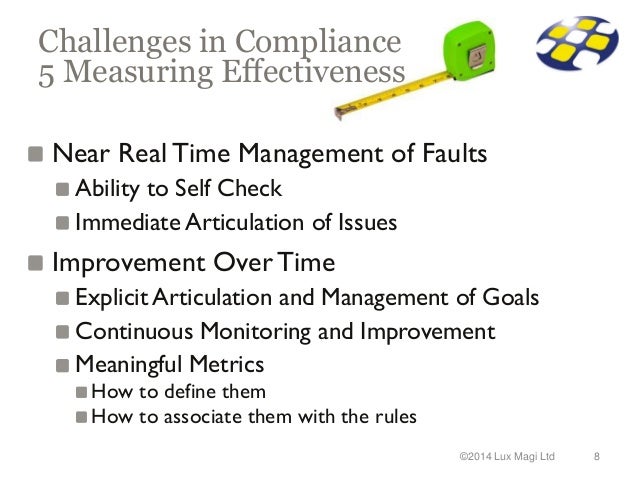 Challenges in Compliance
5 Measuring Effectiveness

Near Real Time Management of Faults

Ability to Self Check

Immediate Articulation of Issues

Improvement Over Time

Explicit Articulation and Management of Goals

Continuous Monitoring and Improvement

Meaningful Metrics

How to define them

How to associate them with the rules

©2014 Lux Magi Ltd 8